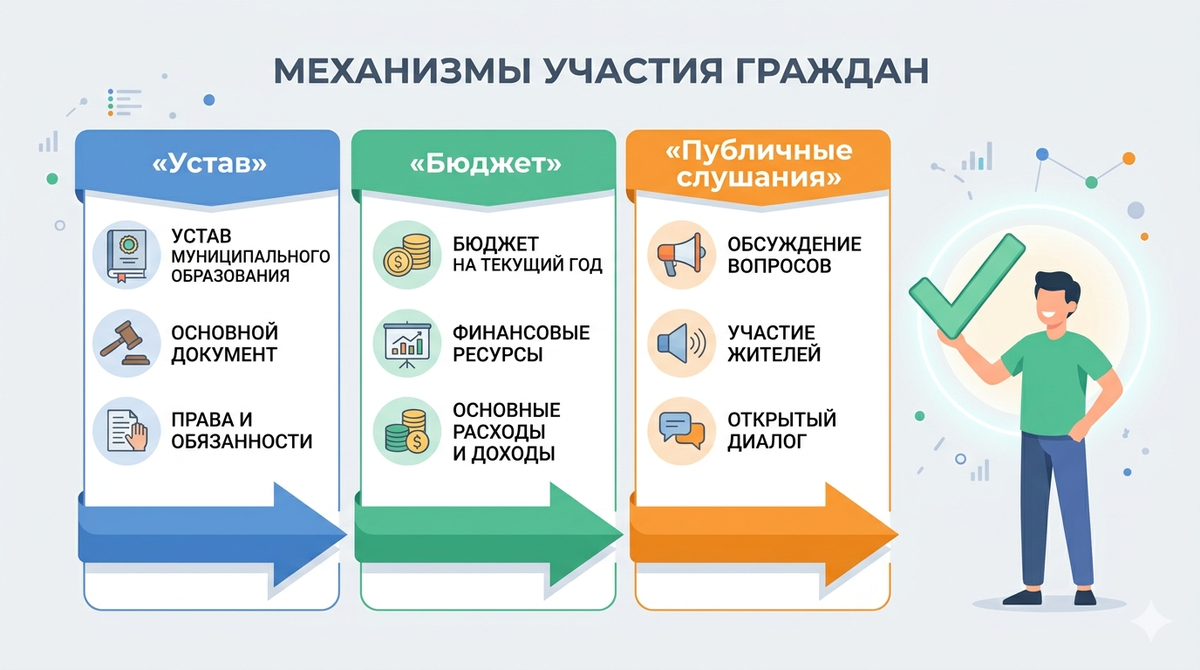 МЕХАНИЗМЫ УЧАСТИЯ ГРАЖДАН

«Устав»

УСТАВ МУНИЦИПАЛЬНОГО ОБРАЗОВАНИЯ

ОСНОВНОЙ ДОКУМЕНТ

ПРАВА И ОБЯЗАННОСТИ

«Бюджет»

БЮДЖЕТ НА ТЕКУЩИЙ ГОД

ФИНАНСОВЫЕ РЕСУРСЫ

ОСНОВНЫЕ РАСХОДЫ И ДОХОДЫ

«Публичные слушания»

ОБСУЖДЕНИЕ ВОПРОСОВ

УЧАСТИЕ ЖИТЕЛЕЙ

ОТКРЫТЫЙ ДИАЛОГ